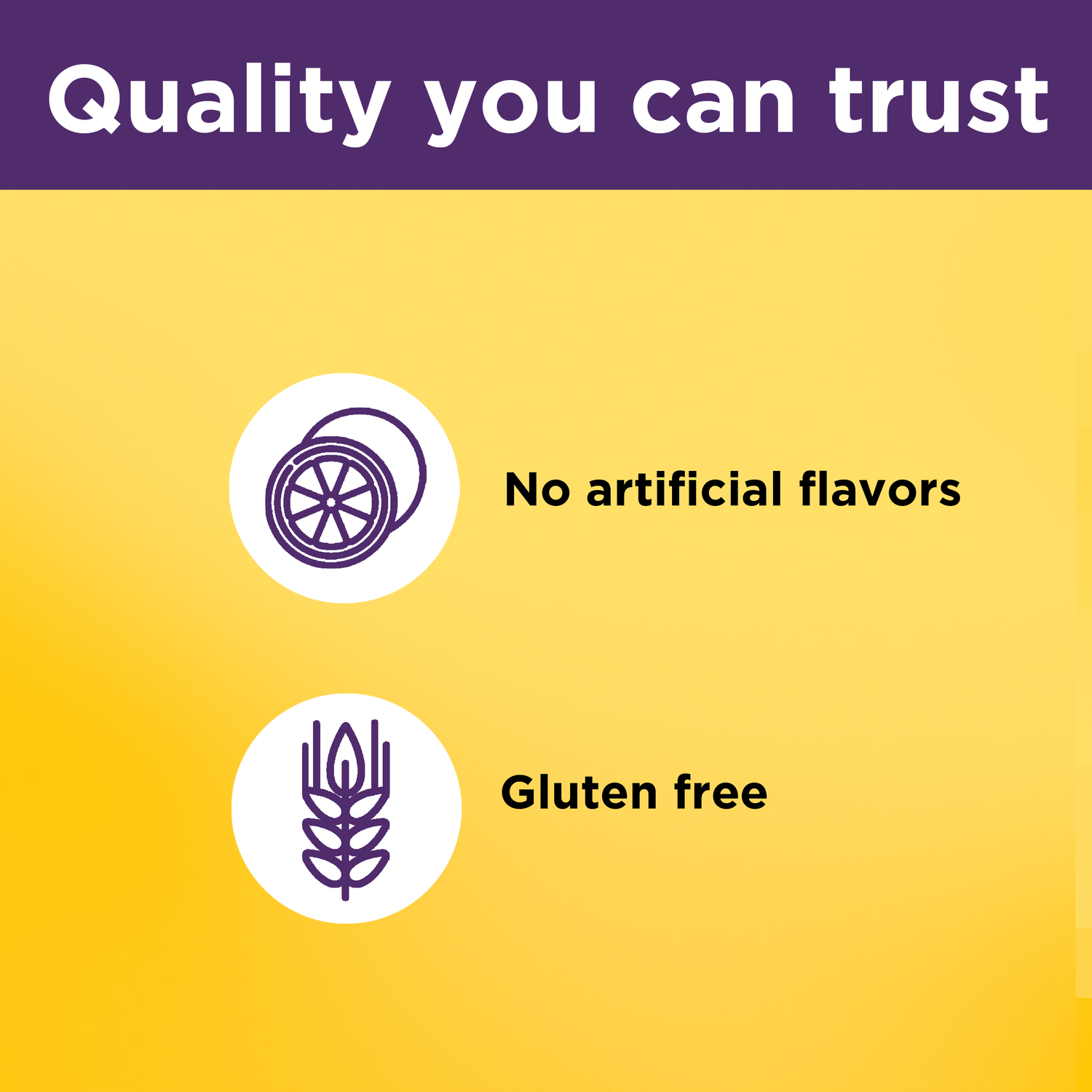 Quality you can trust

No artificial flavors

Gluten free